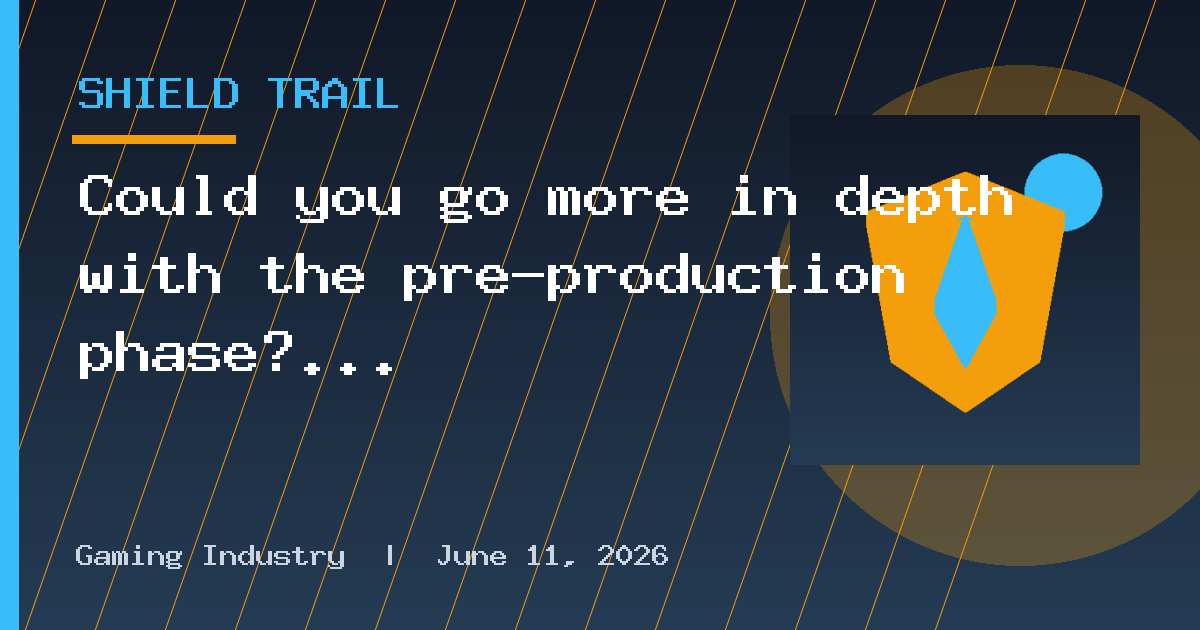 SHIELD TRAIL

Could you go more in depth with the pre-production phase?...

Gaming Industry | June 11, 2026